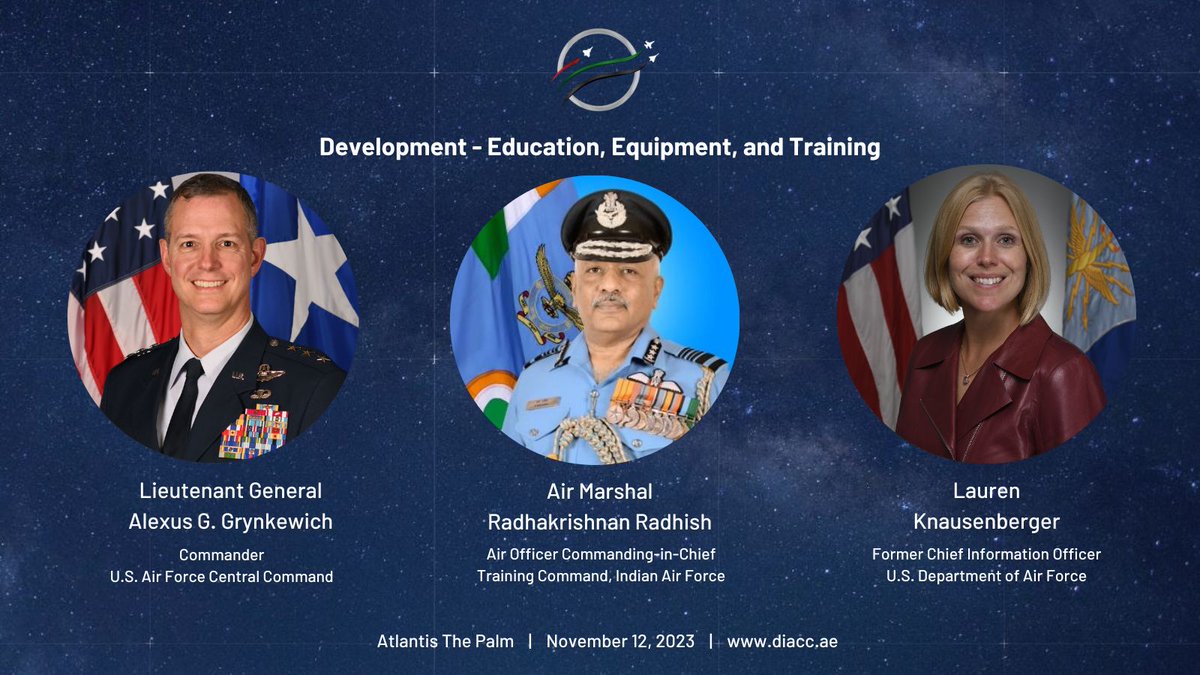 Development - Education, Equipment, and Training

Lieutenant General
Alexus G. Grynkewich

Commander
U.S. Air Force Central Command

Air Marshal
Radhakrishnan Radhish

Air Officer Commanding-in-Chief
Training Command, Indian Air Force

Lauren
Knausenberger

Former Chief Information Officer
U.S. Department of Air Force

Atlantis The Palm | November 12, 2023 | www.diacc.ae